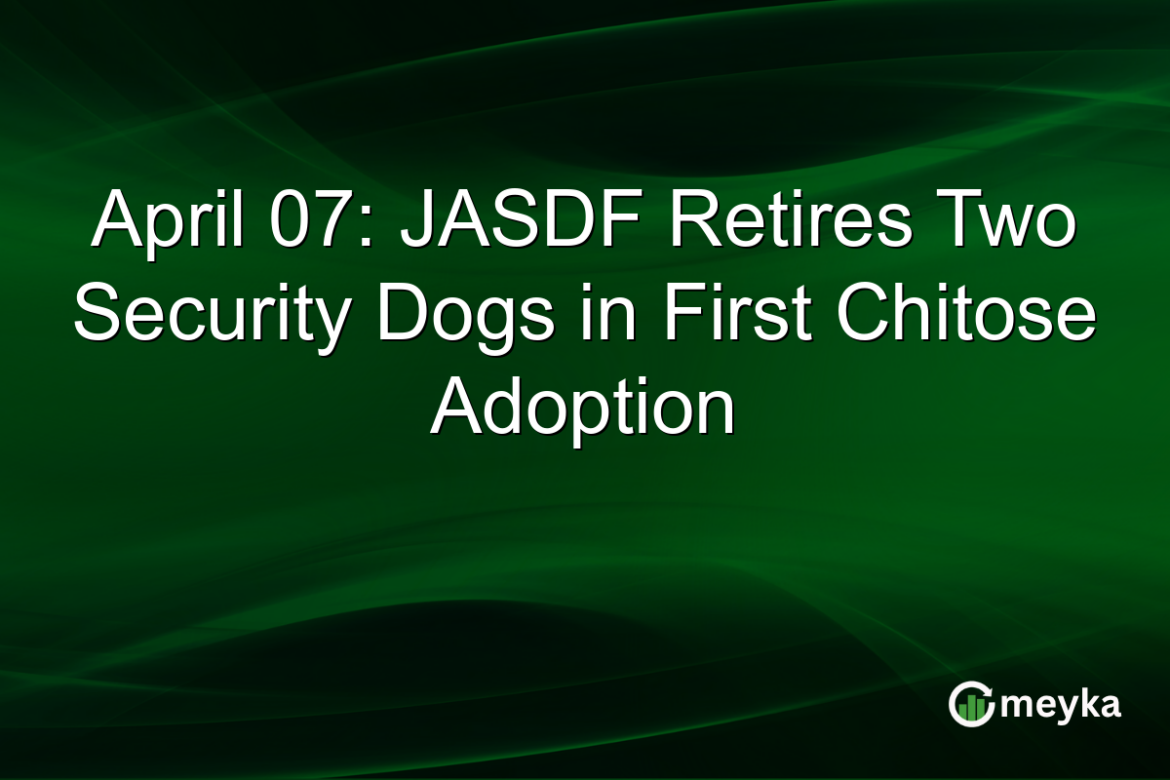 April 07: JASDF Retires Two Security Dogs in First Chitose Adoption

meyka